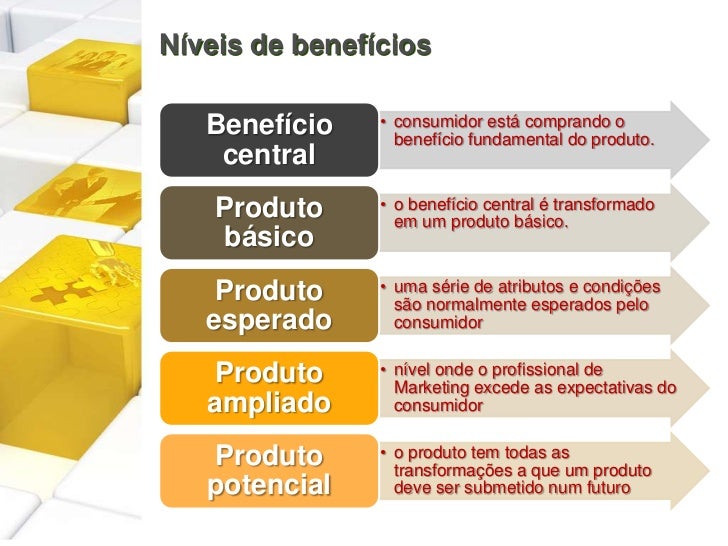 Níveis de benefícios

Benefício central

• consumidor está comprando o benefício fundamental do produto.

Produto básico

• o benefício central é transformado em um produto básico.

Produto esperado

• uma série de atributos e condições são normalmente esperados pelo consumidor

Produto ampliado

• nível onde o profissional de Marketing excede as expectativas do consumidor

Produto potencial

• o produto tem todas as transformações a que um produto deve ser submetido num futuro